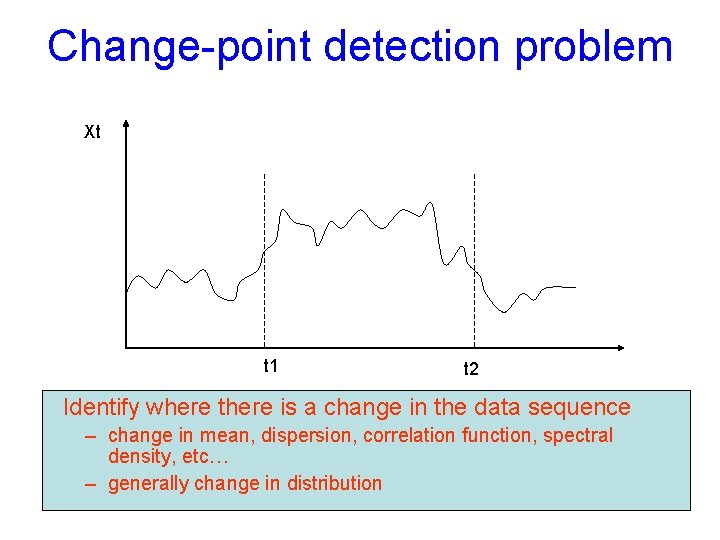 Change-point detection problem

Xt

t1

t2

Identify where there is a change in the data sequence

– change in mean, dispersion, correlation function, spectral density, etc…

– generally change in distribution